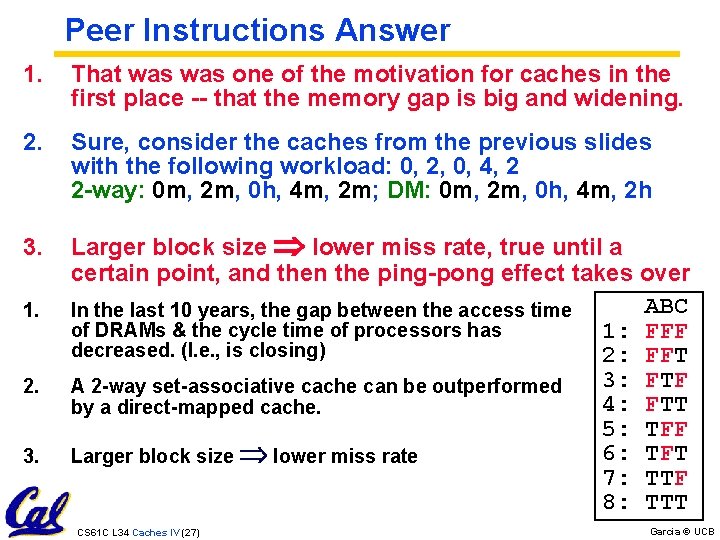 Peer Instructions Answer

1. That was was one of the motivation for caches in the first place -- that the memory gap is big and widening.

2. Sure, consider the caches from the previous slides with the following workload: 0, 2, 0, 4, 2
2-way: 0m, 2m, 0h, 4m, 2m; DM: 0m, 2m, 0h, 4m, 2h

3. Larger block size $\Rightarrow$ lower miss rate, true until a certain point, and then the ping-pong effect takes over

1. In the last 10 years, the gap between the access time of DRAMs & the cycle time of processors has decreased. (I.e., is closing)

2. A 2-way set-associative cache can be outperformed by a direct-mapped cache.

3. Larger block size $\Rightarrow$ lower miss rate

ABC
1: FFF
2: FFT
3: FTF
4: FTT
5: TFF
6: TFT
7: TTF
8: TTT

Cal

CS61C L34 Caches IV (27)

Garcia © UCB